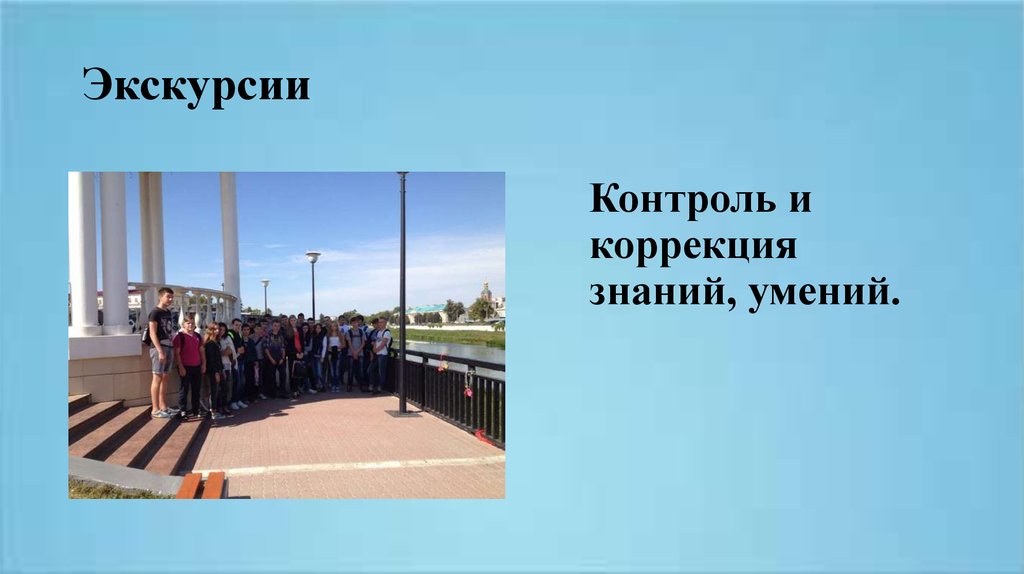 Экскурсии

Контроль и коррекция знаний, умений.